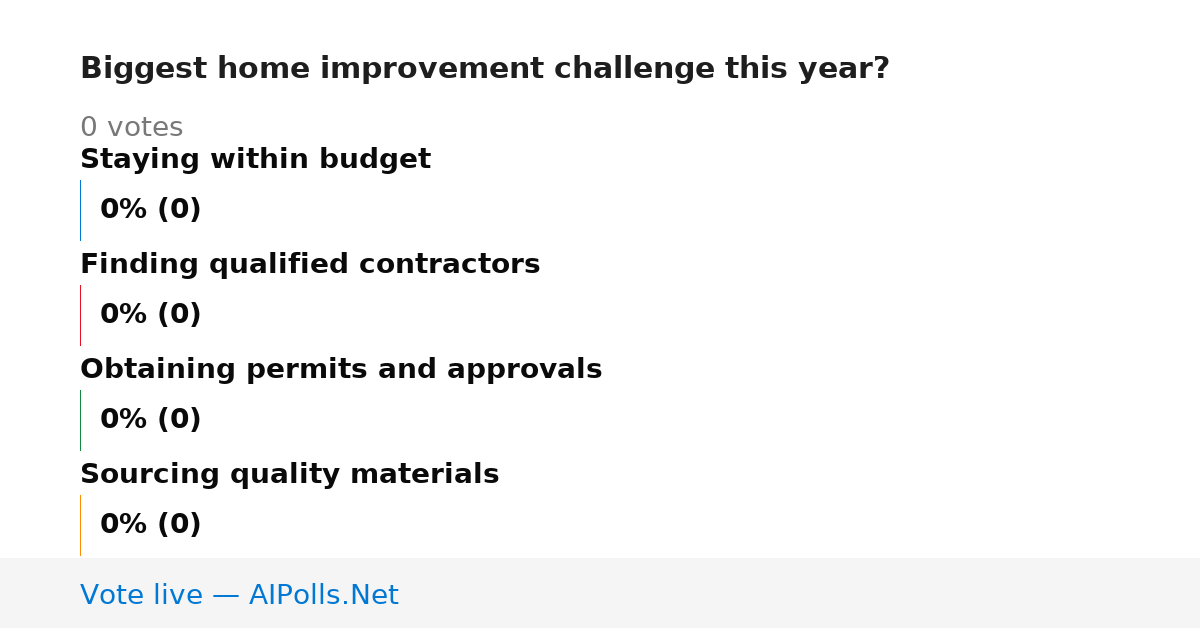 Biggest home improvement challenge this year?

0 votes

Staying within budget

0% (0)

Finding qualified contractors

0% (0)

Obtaining permits and approvals

0% (0)

Sourcing quality materials

0% (0)

Vote live — AIPolls.Net